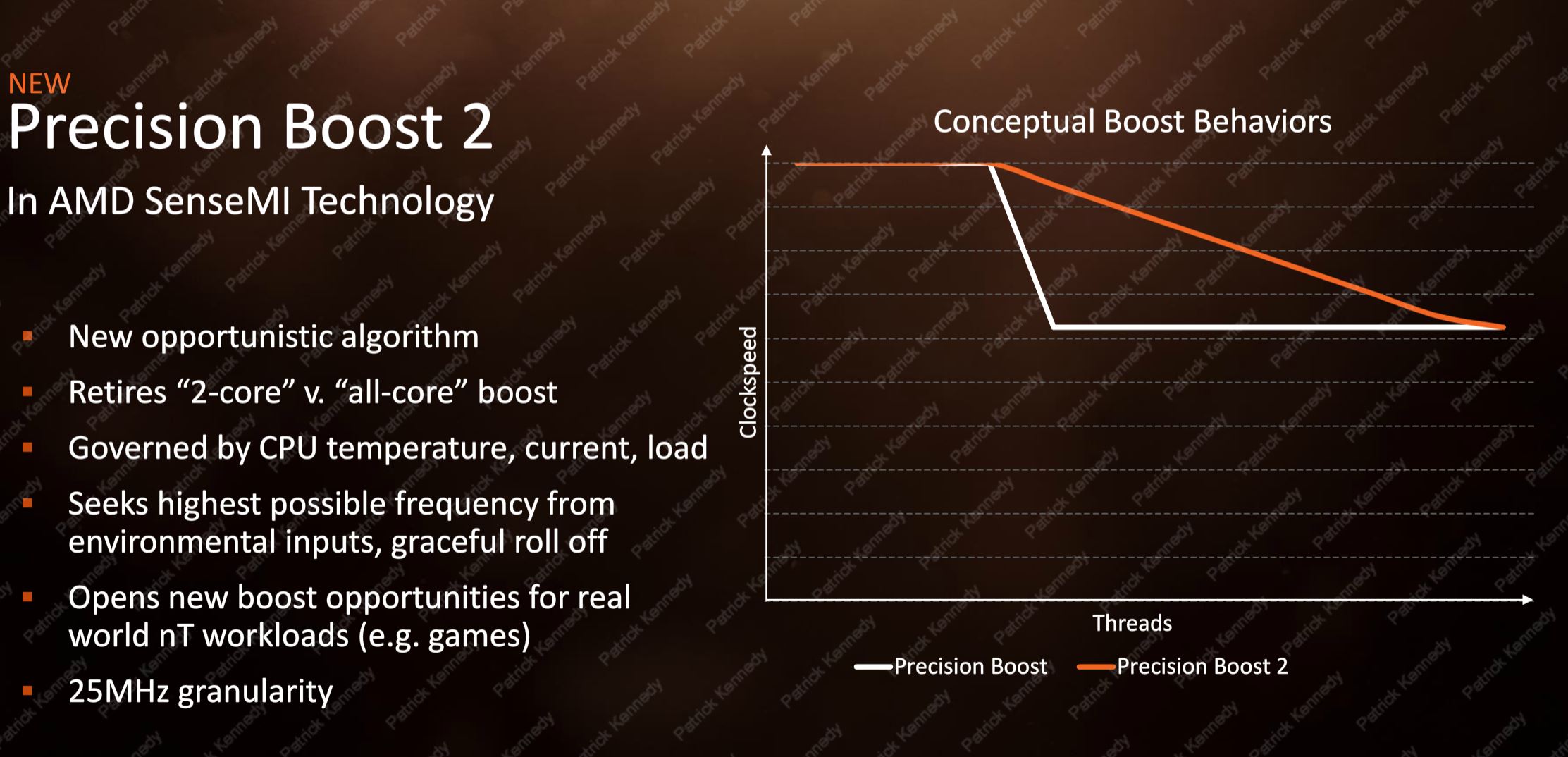 NEW
Precision Boost 2
In AMD SenseMI Technology

▪ New opportunistic algorithm
▪ Retires “2-core” v. “all-core” boost
▪ Governed by CPU temperature, current, load
▪ Seeks highest possible frequency from environmental inputs, graceful roll off
▪ Opens new boost opportunities for real world nT workloads (e.g. games)
▪ 25MHz granularity

Conceptual Boost Behaviors
Clockspeed
Threads
Precision Boost
Precision Boost 2

Patrick Kennedy